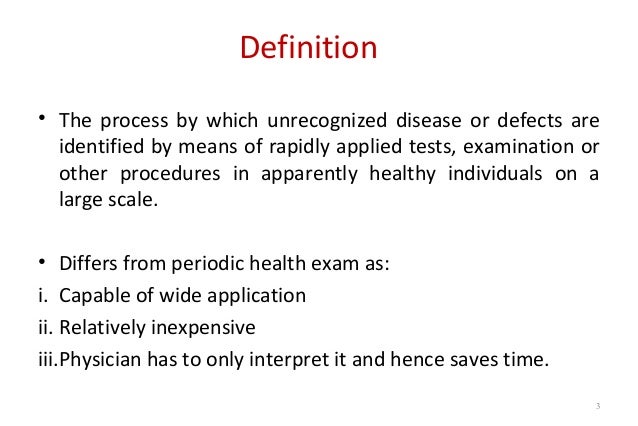 Definition

• The process by which unrecognized disease or defects are identified by means of rapidly applied tests, examination or other procedures in apparently healthy individuals on a large scale.

• Differs from periodic health exam as:
i. Capable of wide application
ii. Relatively inexpensive
iii. Physician has to only interpret it and hence saves time.

3